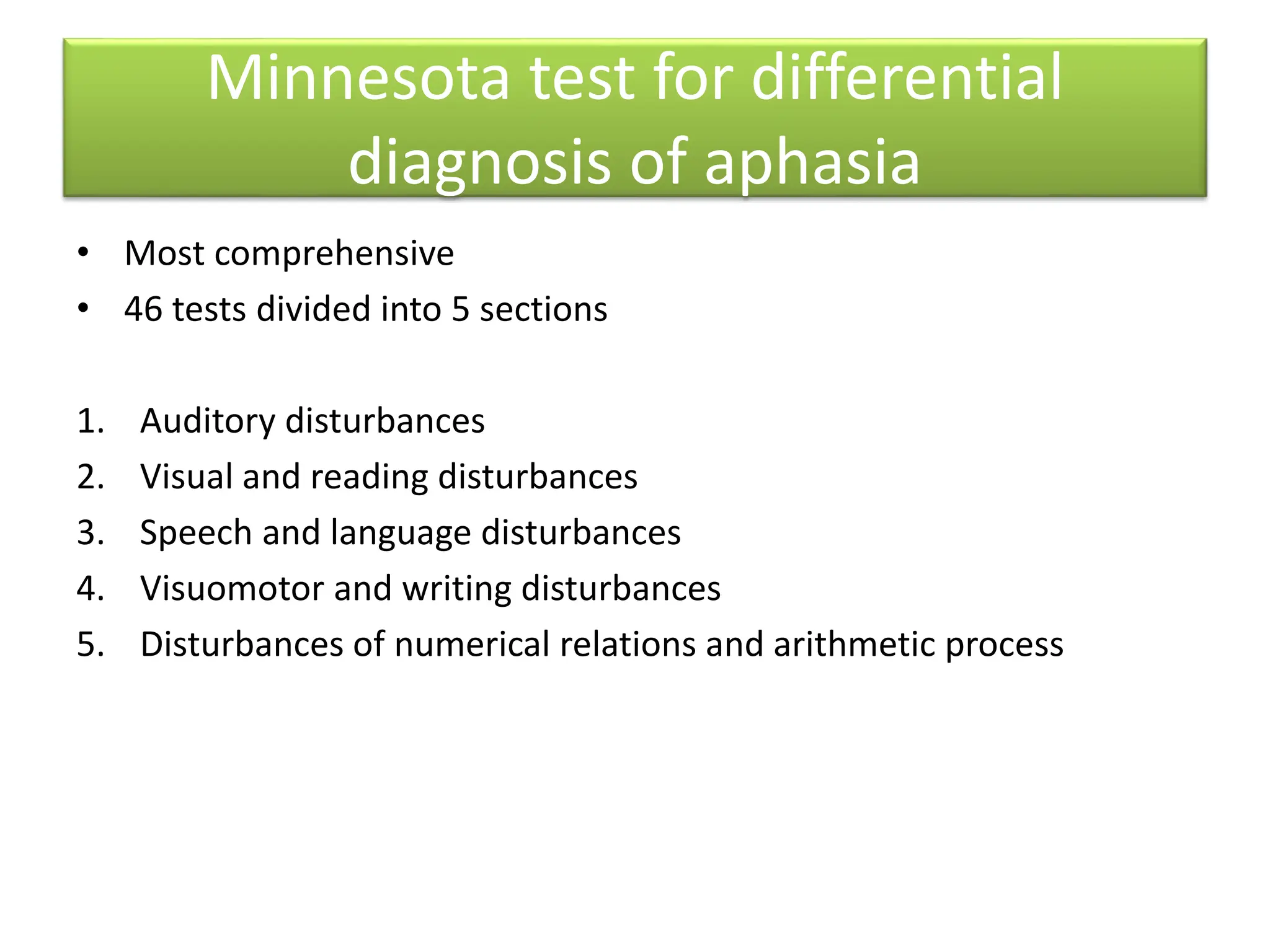 Minnesota test for differential diagnosis of aphasia

• Most comprehensive
• 46 tests divided into 5 sections

1. Auditory disturbances
2. Visual and reading disturbances
3. Speech and language disturbances
4. Visuomotor and writing disturbances
5. Disturbances of numerical relations and arithmetic process